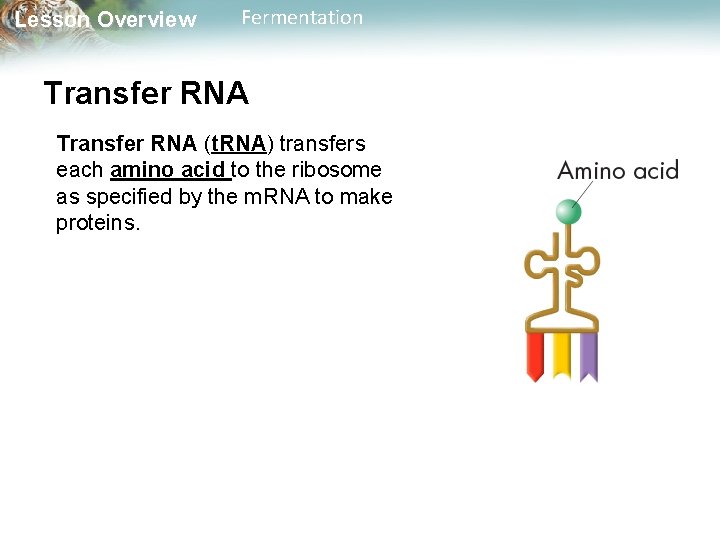 Lesson Overview Fermentation

Transfer RNA

Transfer RNA (tRNA) transfers each amino acid to the ribosome as specified by the mRNA to make proteins.

Amino acid